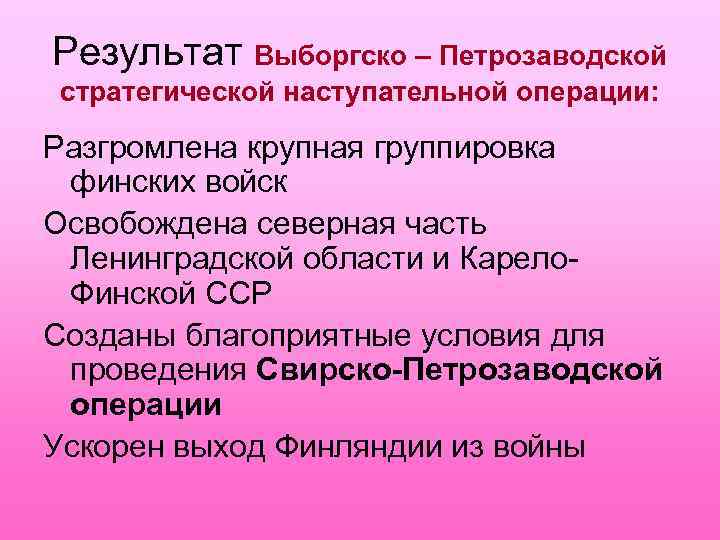 Результат Выборгско – Петрозаводской стратегической наступательной операции:

Разгромлена крупная группировка финских войск

Освобождена северная часть Ленинградской области и Карело-Финской ССР

Созданы благоприятные условия для проведения Свирско-Петрозаводской операции

Ускорен выход Финляндии из войны